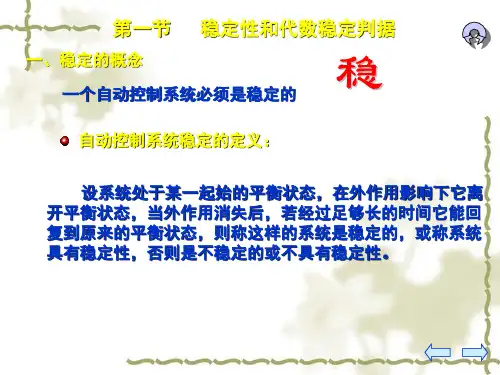 第一节　稳定性和代数稳定判据

一、稳定的概念

稳

一个自动控制系统必须是稳定的

自动控制系统稳定的定义：

设系统处于某一起始的平衡状态，在外作用影响下它离开平衡状态，当外作用消失后，若经过足够长的时间它能回复到原来的平衡状态，则称这样的系统是稳定的，或称系统具有稳定性，否则是不稳定的或不具有稳定性。